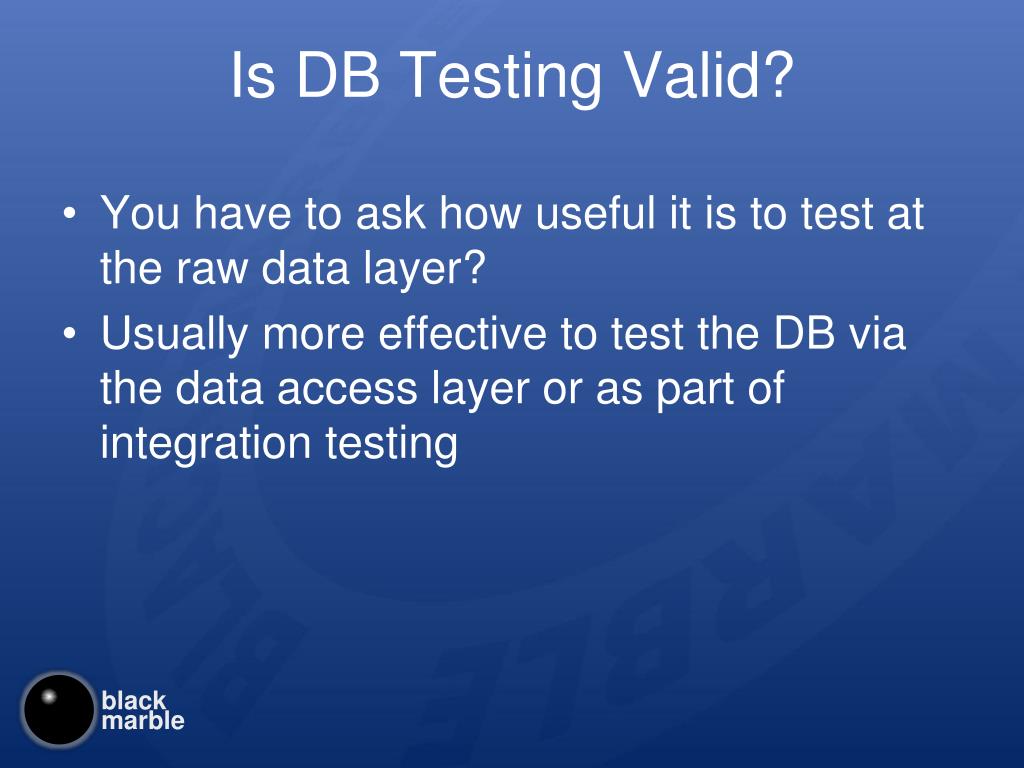 Is DB Testing Valid?

• You have to ask how useful it is to test at the raw data layer?
• Usually more effective to test the DB via the data access layer or as part of integration testing

black marble